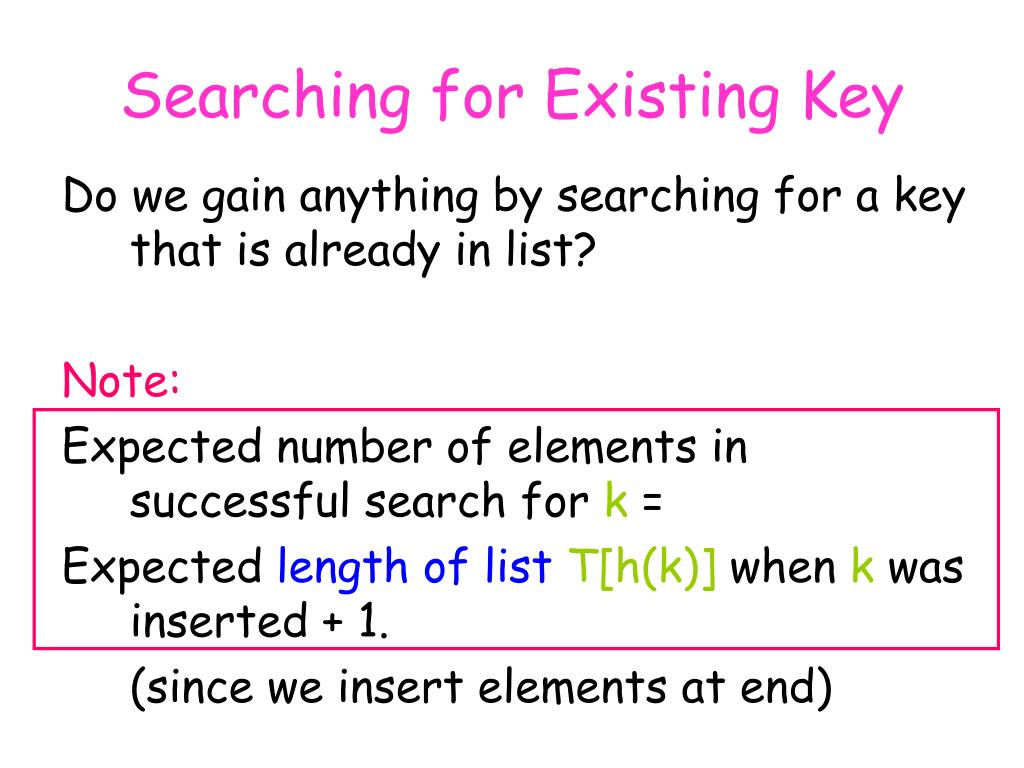 Searching for Existing Key

Do we gain anything by searching for a key that is already in list?

Note:

Expected number of elements in successful search for k =

Expected length of list T[h(k)] when k was inserted + 1.

(since we insert elements at end)